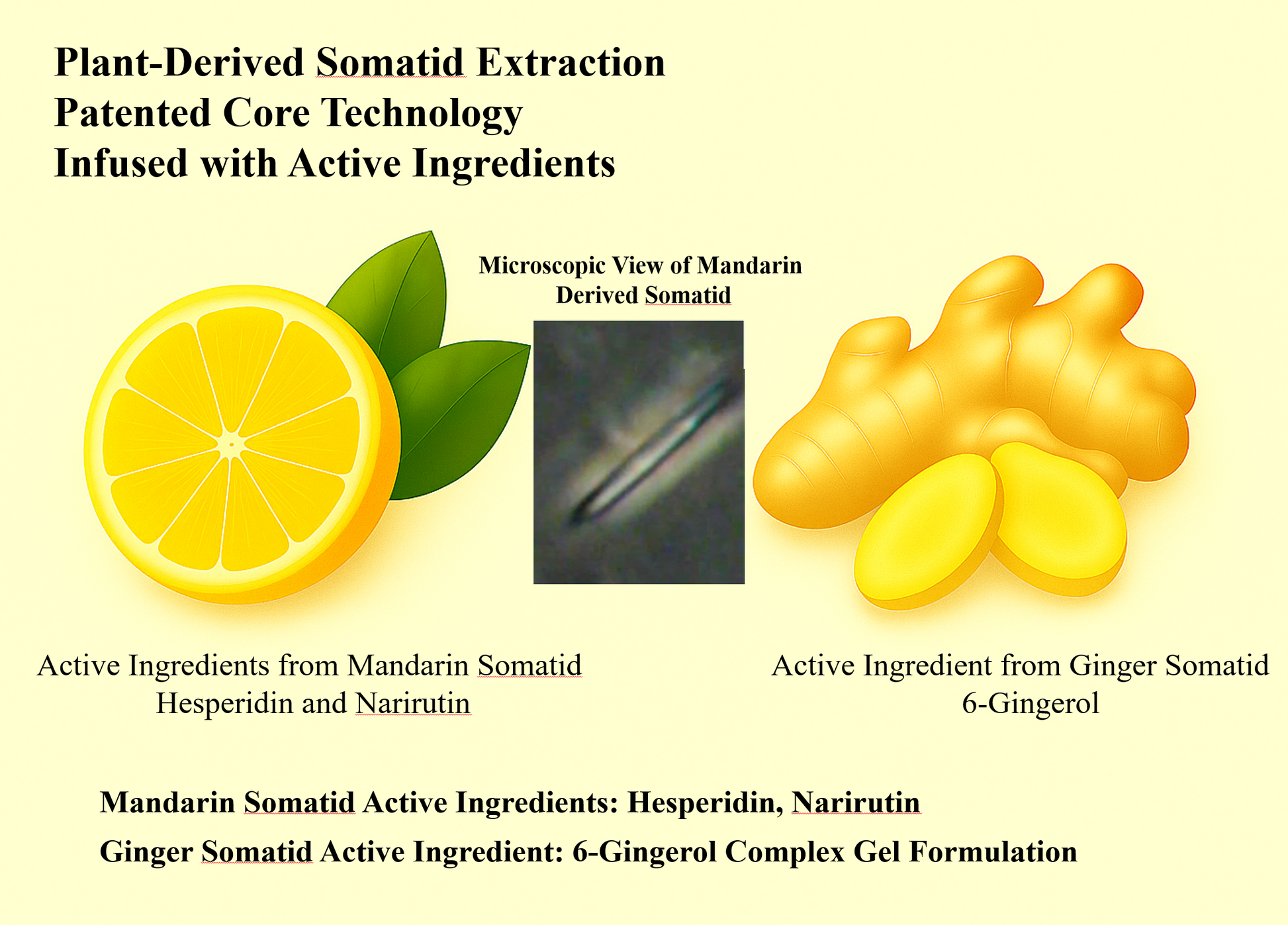 Plant-Derived Somatid Extraction
Patented Core Technology
Infused with Active Ingredients

Microscopic View of Mandarin Derived Somatid

Active Ingredients from Mandarin Somatid
Hesperidin and Narirutin

Active Ingredient from Ginger Somatid
6-Gingerol

Mandarin Somatid Active Ingredients: Hesperidin, Narirutin

Ginger Somatid Active Ingredient: 6-Gingerol Complex Gel Formulation